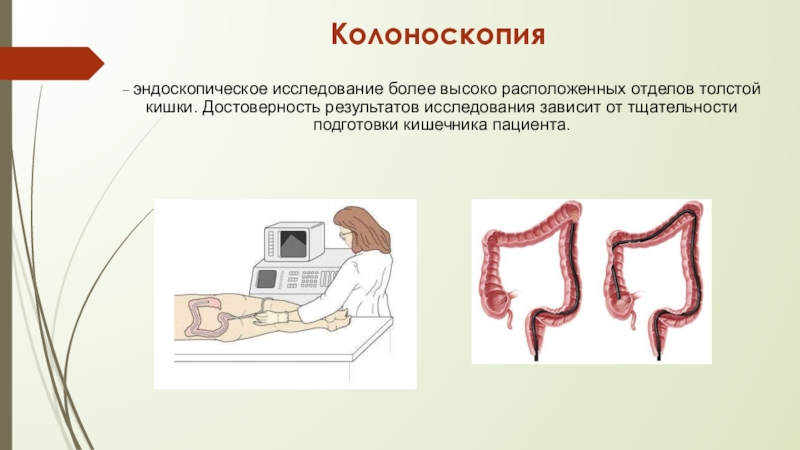 Колоноскопия

– эндоскопическое исследование более высоко расположенных отделов толстой кишки. Достоверность результатов исследования зависит от тщательности подготовки кишечника пациента.